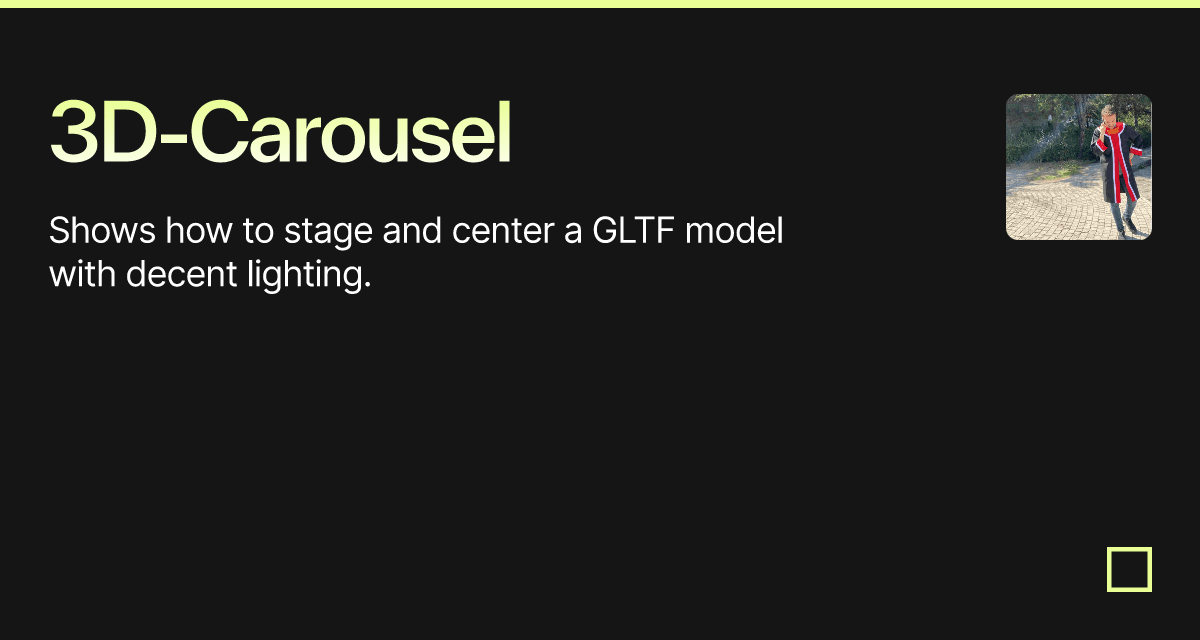 3D-Carousel

Shows how to stage and center a GLTF model with decent lighting.